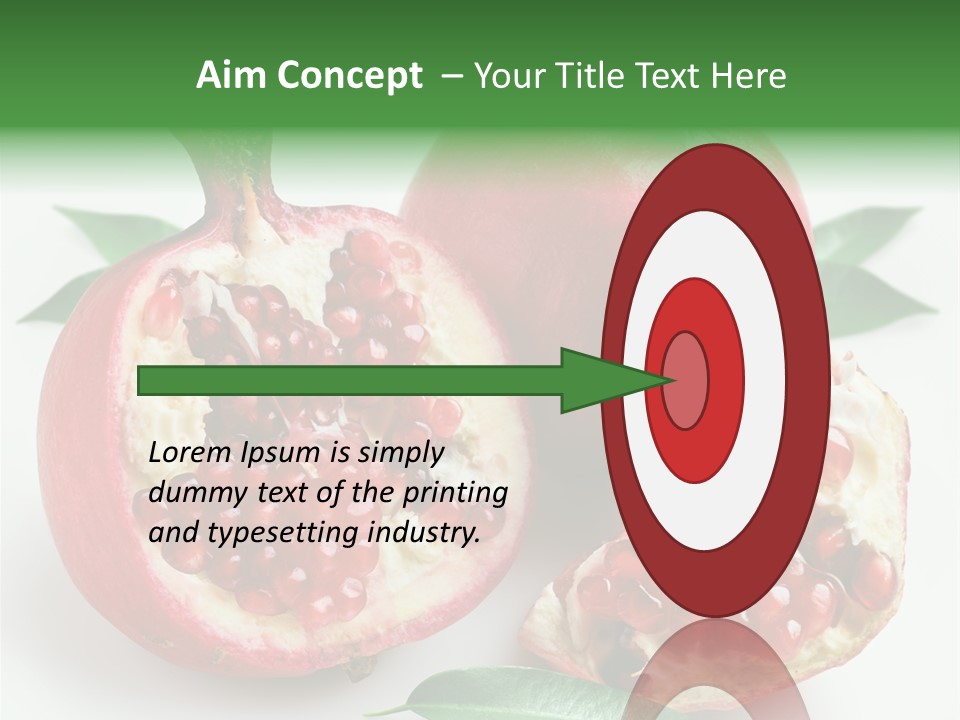 Aim Concept – Your Title Text Here

Lorem Ipsum is simply dummy text of the printing and typesetting industry.